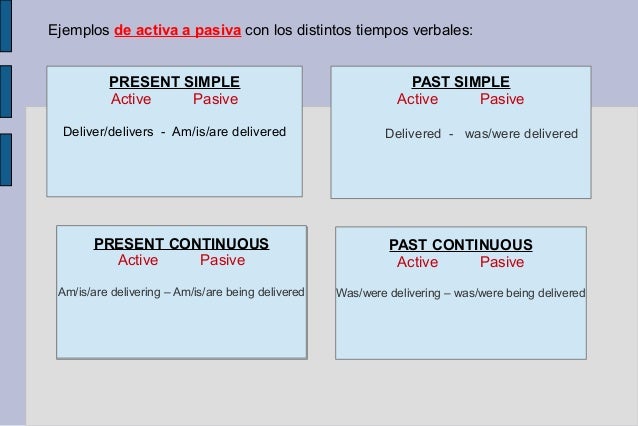 Ejemplos de activa a pasiva con los distintos tiempos verbales:

PRESENT SIMPLE
Active Pasive
Deliver/delivers - Am/is/are delivered

PAST SIMPLE
Active Pasive
Delivered - was/were delivered

PRESENT CONTINUOUS
Active Pasive
Am/is/are delivering – Am/is/are being delivered

PAST CONTINUOUS
Active Pasive
Was/were delivering – was/were being delivered